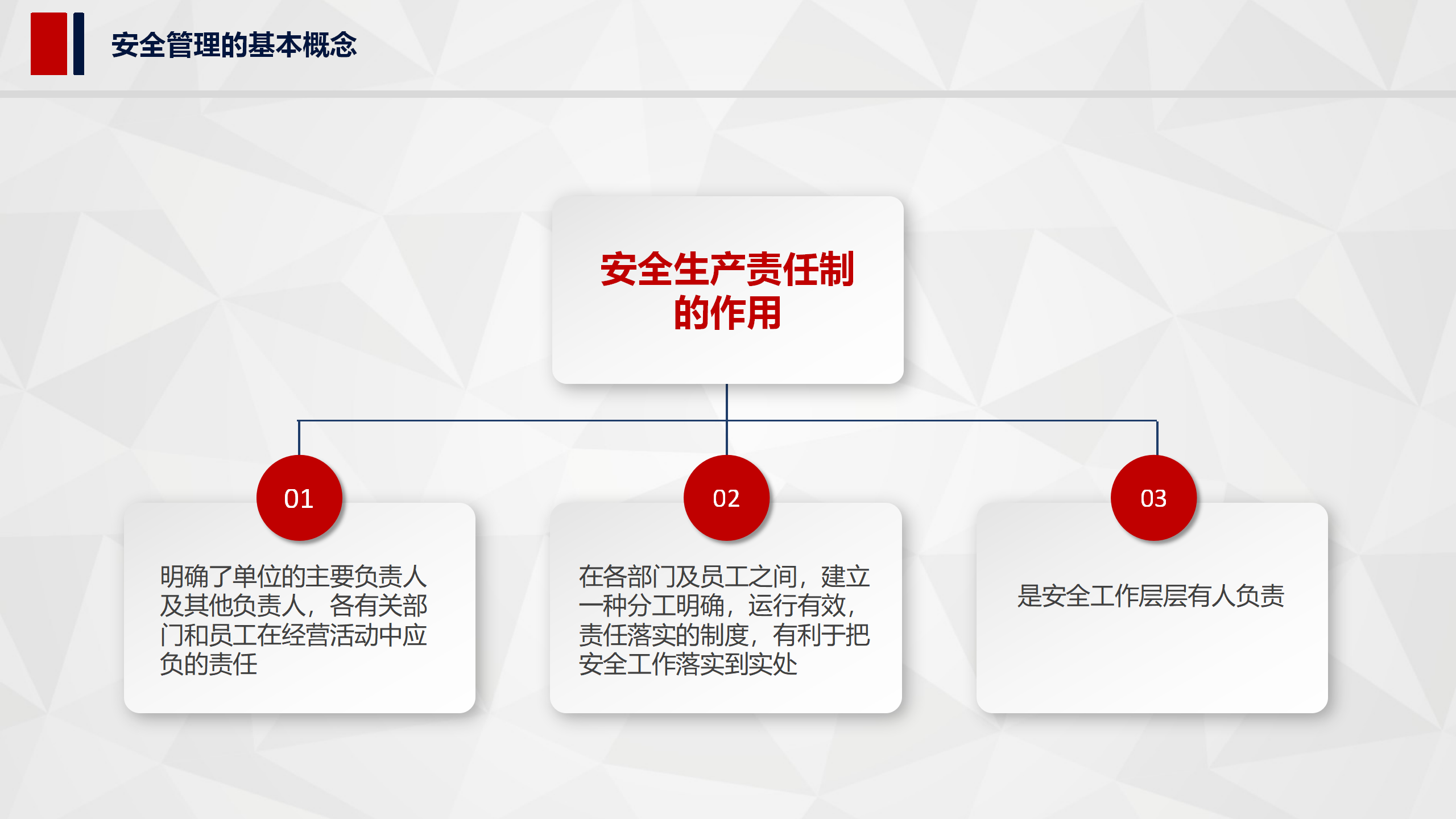 安全管理的基本概念

安全生产责任制的作用

01

明确了单位的主要负责人及其他负责人，各有关部门和员工在经营活动中应负的责任

02

在各部门及员工之间，建立一种分工明确，运行有效，责任落实的制度，有利于把安全工作落实到实处

03

是安全工作层层有人负责